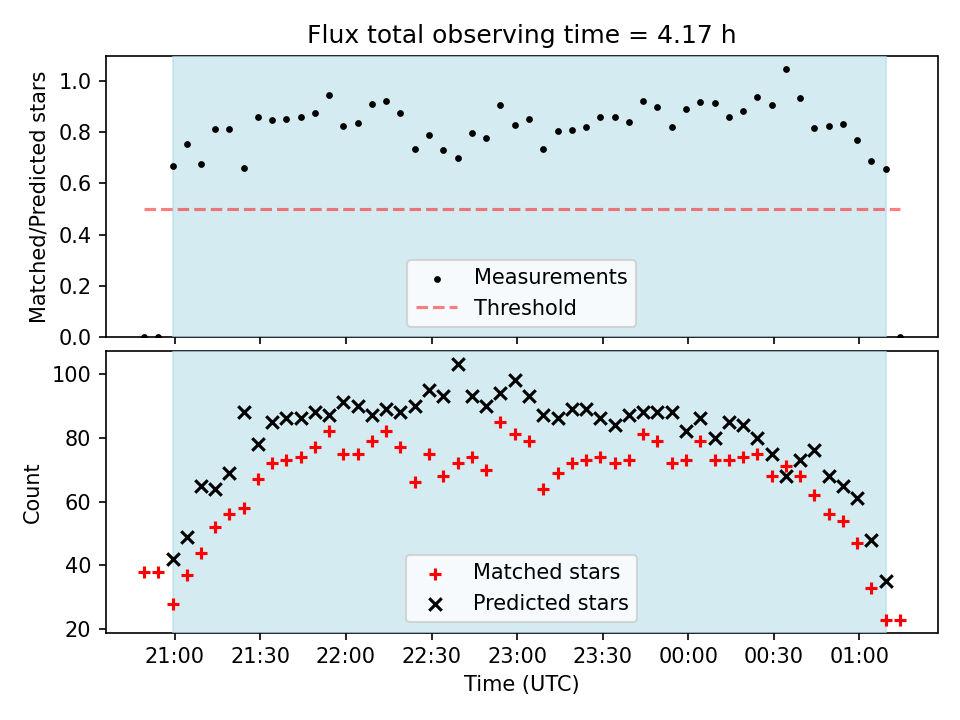 Flux total observing time = 4.17 h

Matched/Predicted stars

1.0
0.8
0.6
0.4
0.2
0.0

Measurements
Threshold

Count

100
80
60
40
20

Matched stars
Predicted stars

21:00
21:30
22:00
22:30
23:00
23:30
00:00
00:30
01:00

Time (UTC)